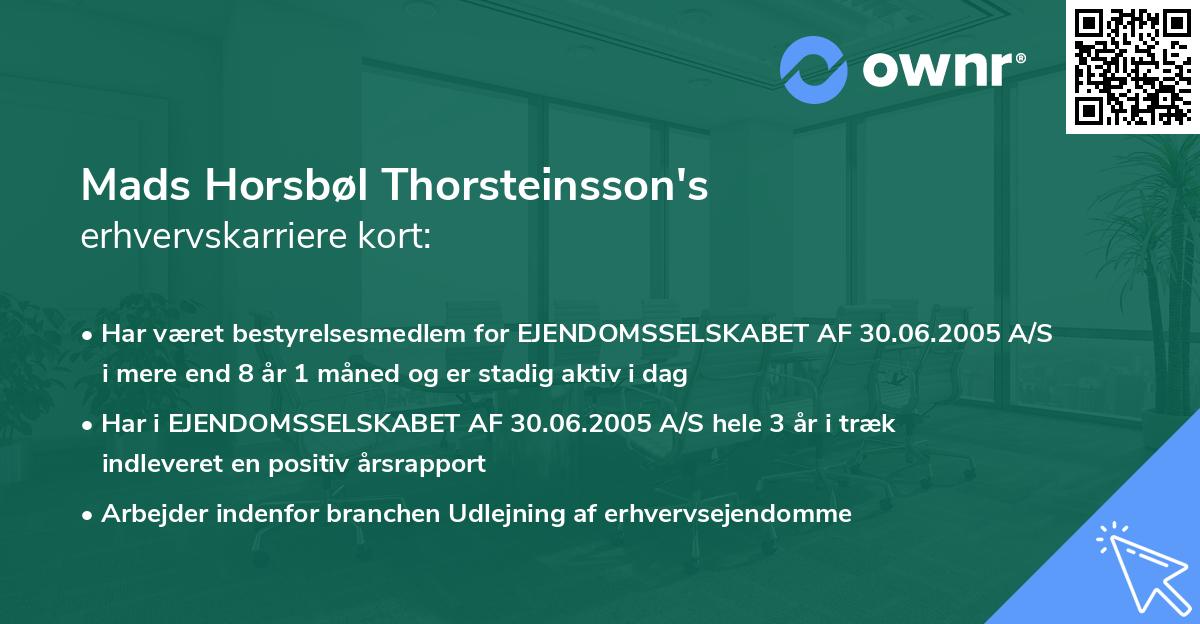 ownr®

Mads Horsbøl Thorsteinsson's
erhvervskarriere kort:

• Har været bestyrelsesmedlem for EJENDOMSSELSKABET AF 30.06.2005 A/S i mere end 8 år 1 måned og er stadig aktiv i dag

• Har i EJENDOMSSELSKABET AF 30.06.2005 A/S hele 3 år i træk indleveret en positiv årsrapport

• Arbejder indenfor branchen Udlejning af erhvervsejendomme